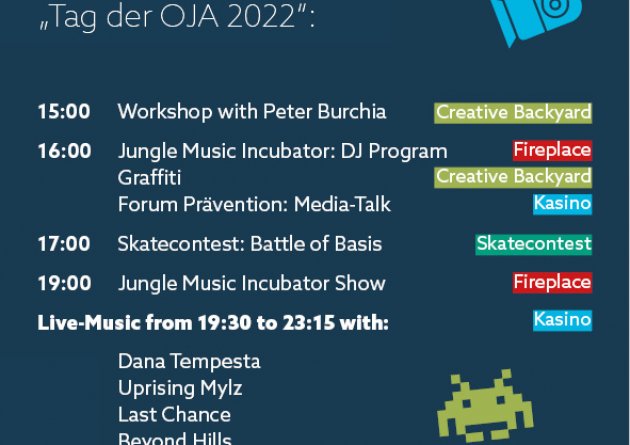 „Tag der OJA 2022":

15:00 Workshop with Peter Burchia Creative Backyard

16:00 Jungle Music Incubator: DJ Program Fireplace
Graffiti Creative Backyard
Forum Prävention: Media-Talk Kasino

17:00 Skatecontest: Battle of Basis Skatecontest

19:00 Jungle Music Incubator Show Fireplace

Live-Music from 19:30 to 23:15 with: Kasino

Dana Tempesta
Uprising Mylz
Last Chance
Beyond Hills